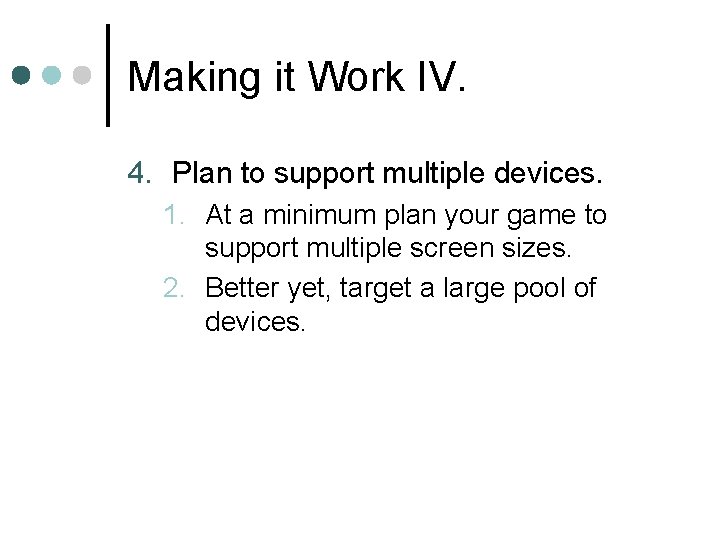 Making it Work IV.

4. Plan to support multiple devices.

1. At a minimum plan your game to support multiple screen sizes.

2. Better yet, target a large pool of devices.